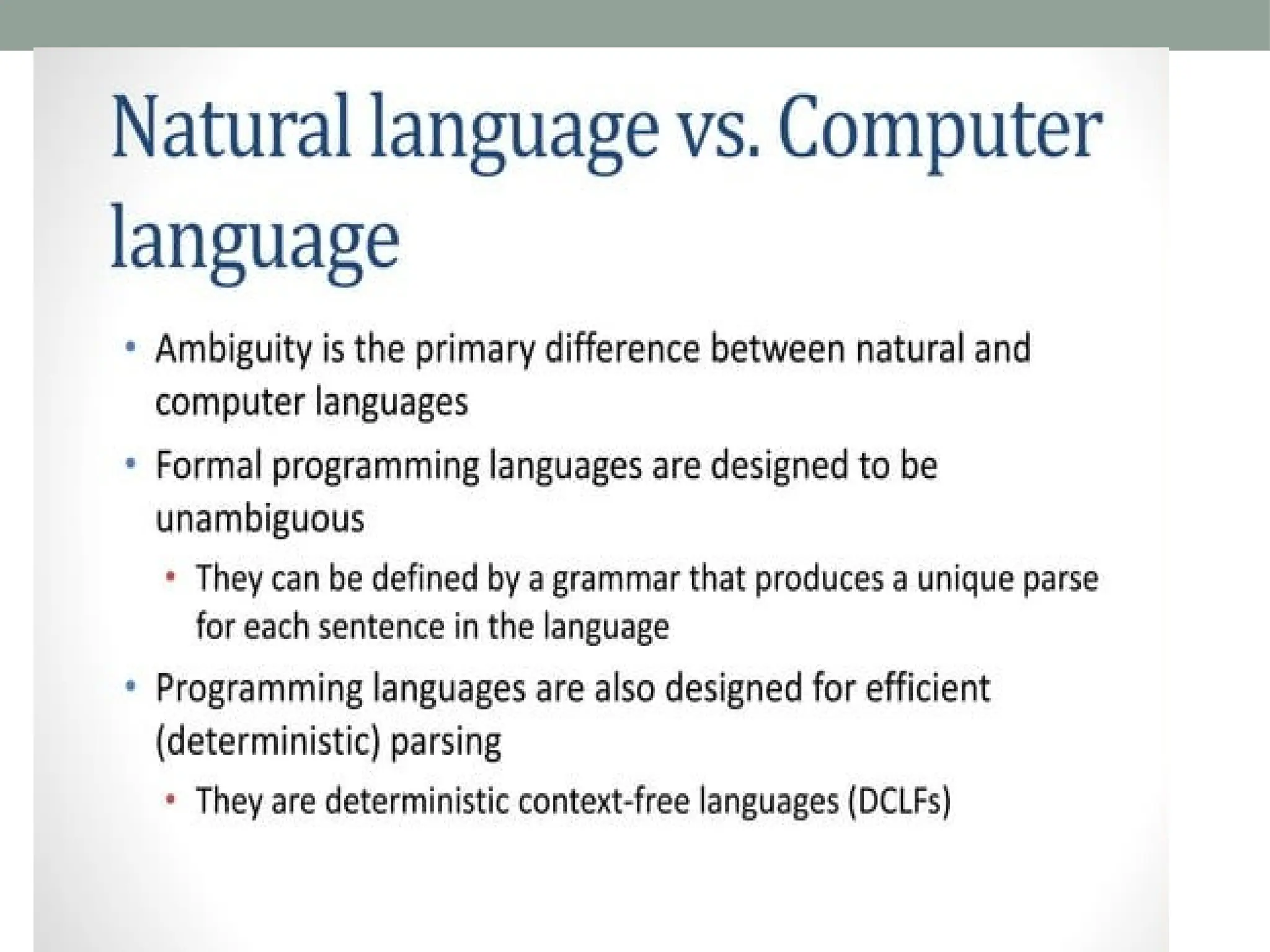 Natural language vs. Computer language

• Ambiguity is the primary difference between natural and computer languages
• Formal programming languages are designed to be unambiguous
  • They can be defined by a grammar that produces a unique parse for each sentence in the language
• Programming languages are also designed for efficient (deterministic) parsing
  • They are deterministic context-free languages (DCLFs)